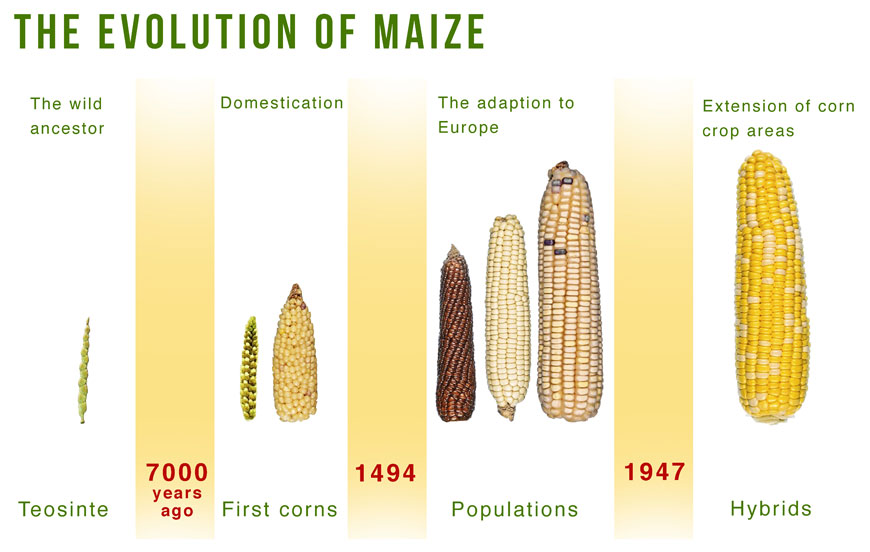 THE EVOLUTION OF MAIZE

The wild ancestor

Teosinte

7000 years ago

Domestication

First corns

1494

The adaption to Europe

Populations

1947

Extension of corn crop areas

Hybrids